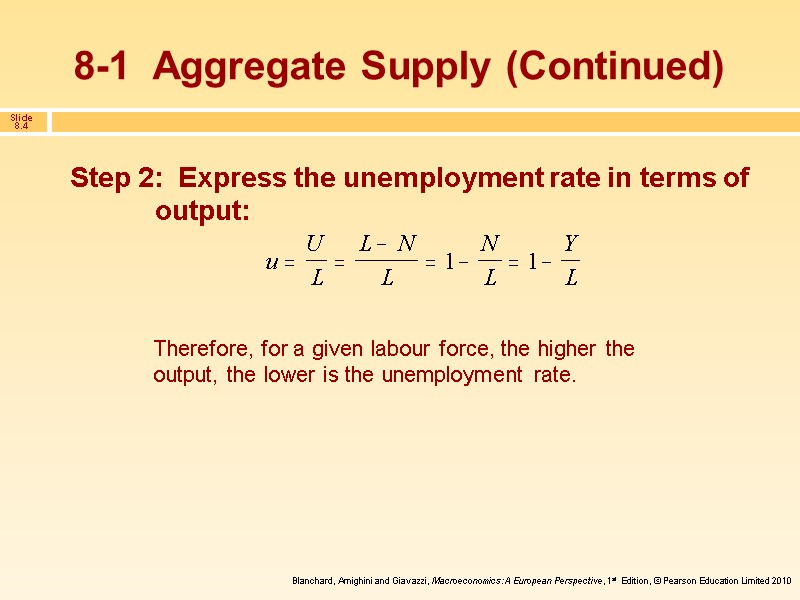 8-1 Aggregate Supply (Continued)

Slide 8.4

Step 2: Express the unemployment rate in terms of output:

$u = \frac{U}{L} = \frac{L - N}{L} = 1 - \frac{N}{L} = 1 - \frac{Y}{L}$

Therefore, for a given labour force, the higher the output, the lower is the unemployment rate.

Blanchard, Amighini and Giavazzi, Macroeconomics: A European Perspective, 1st Edition, © Pearson Education Limited 2010